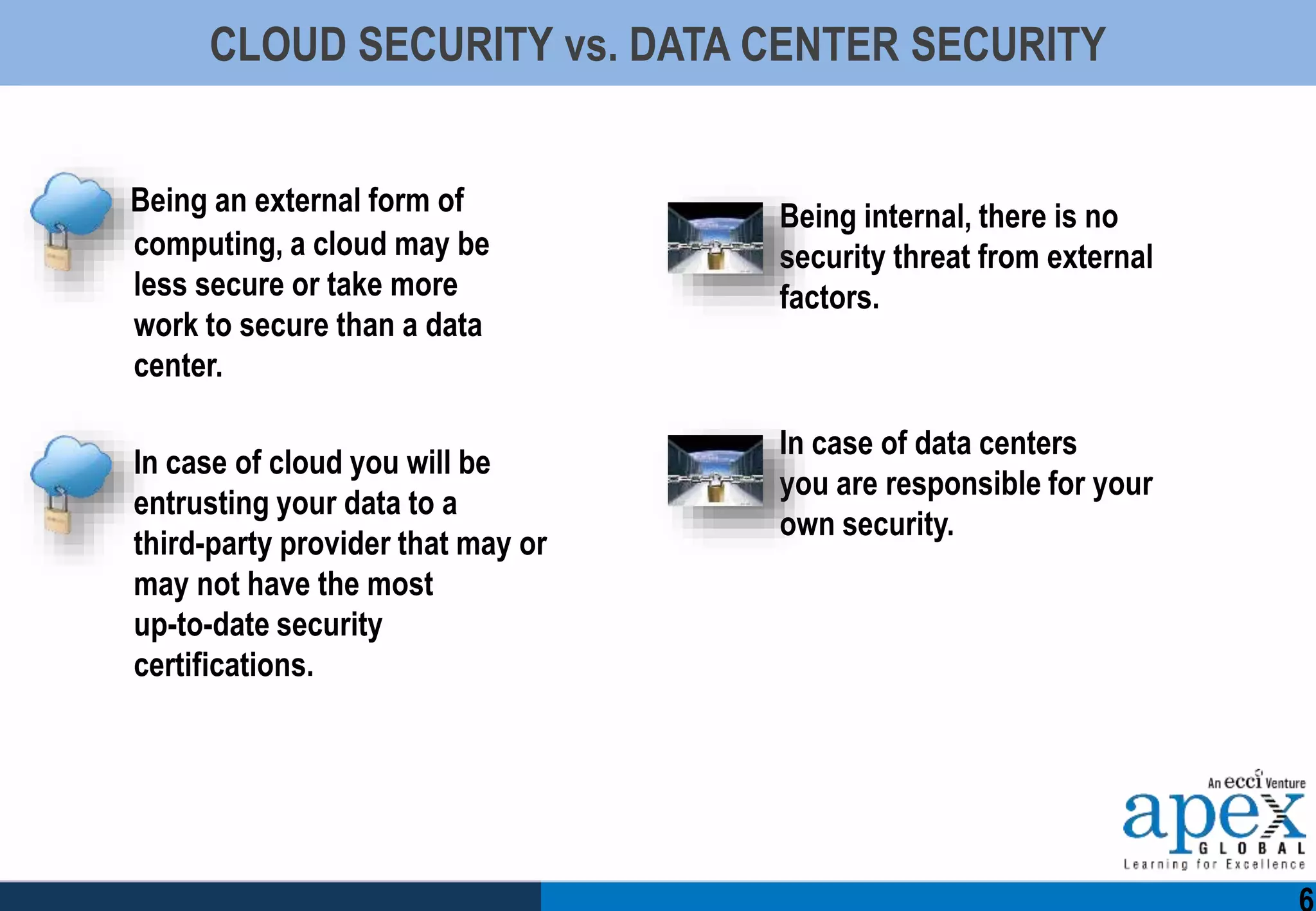 CLOUD SECURITY vs. DATA CENTER SECURITY

Being an external form of computing, a cloud may be less secure or take more work to secure than a data center.

In case of cloud you will be entrusting your data to a third-party provider that may or may not have the most up-to-date security certifications.

Being internal, there is no security threat from external factors.

In case of data centers you are responsible for your own security.

An ecci Venture
apex
GLOBAL
Learning for Excellence

6